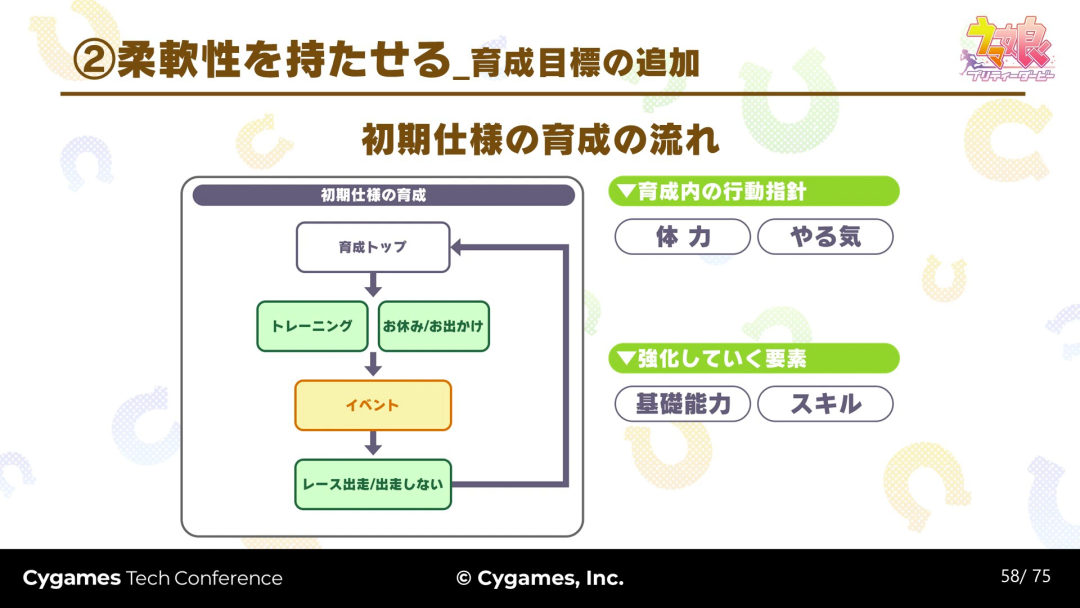 ②柔軟性を持たせる_育成目標の追加

ウマ娘
プリティーダービー

初期仕様の育成の流れ

初期仕様の育成

育成トップ

トレーニング

お休み/お出かけ

イベント

レース出走/出走しない

▼育成内の行動指針

体 力

やる気

▼強化していく要素

基礎能力

スキル

Cygames Tech Conference

© Cygames, Inc.

58/ 75